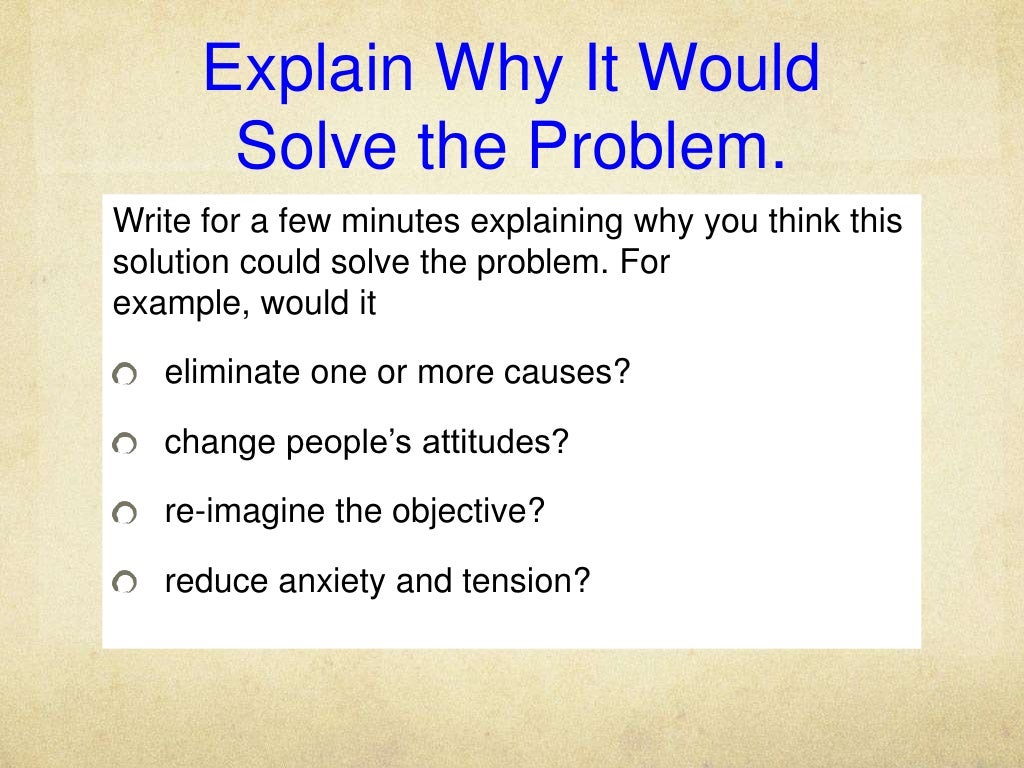 Explain Why It Would Solve the Problem.

Write for a few minutes explaining why you think this solution could solve the problem. For example, would it

eliminate one or more causes?

change people's attitudes?

re-imagine the objective?

reduce anxiety and tension?